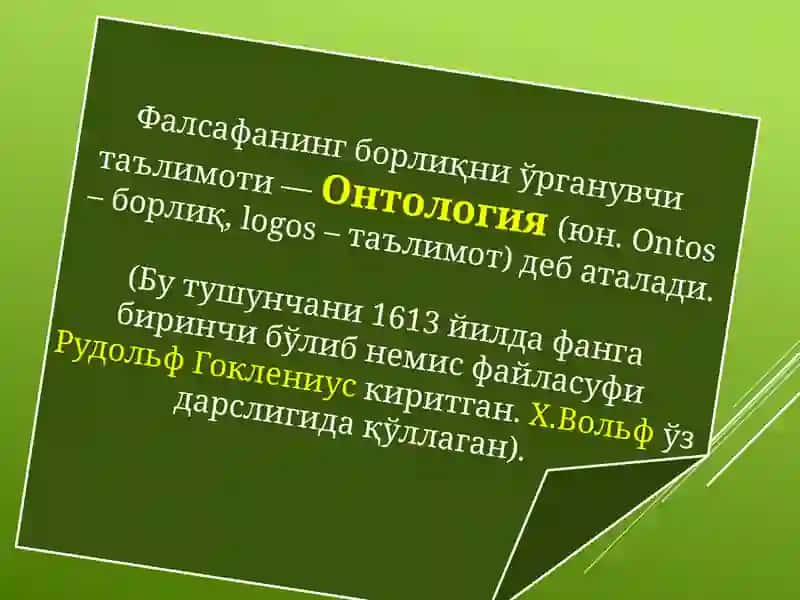 Фалсафанинг борлиқни ўрганувчи таълимоти — Онтология (юн. Ontos – борлиқ, logos – таълимот) деб аталади.

(Бу тушунчани 1613 йилда фанга биринчи бўлиб немис файласуфи Рудольф Гоклениус киритган. Х.Вольф ўз дарслигида қўллаган).